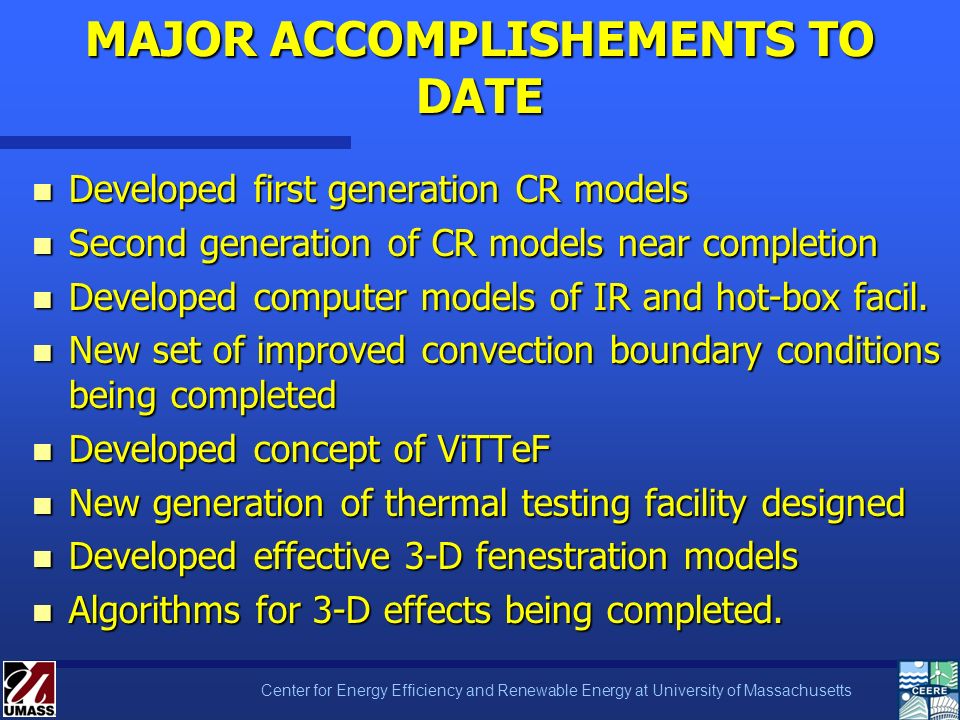 MAJOR ACCOMPLISHEMENTS TO DATE

- Developed first generation CR models
- Second generation of CR models near completion
- Developed computer models of IR and hot-box facil.
- New set of improved convection boundary conditions being completed
- Developed concept of ViTTeF
- New generation of thermal testing facility designed
- Developed effective 3-D fenestration models
- Algorithms for 3-D effects being completed.

UMASS

Center for Energy Efficiency and Renewable Energy at University of Massachusetts

CEERE